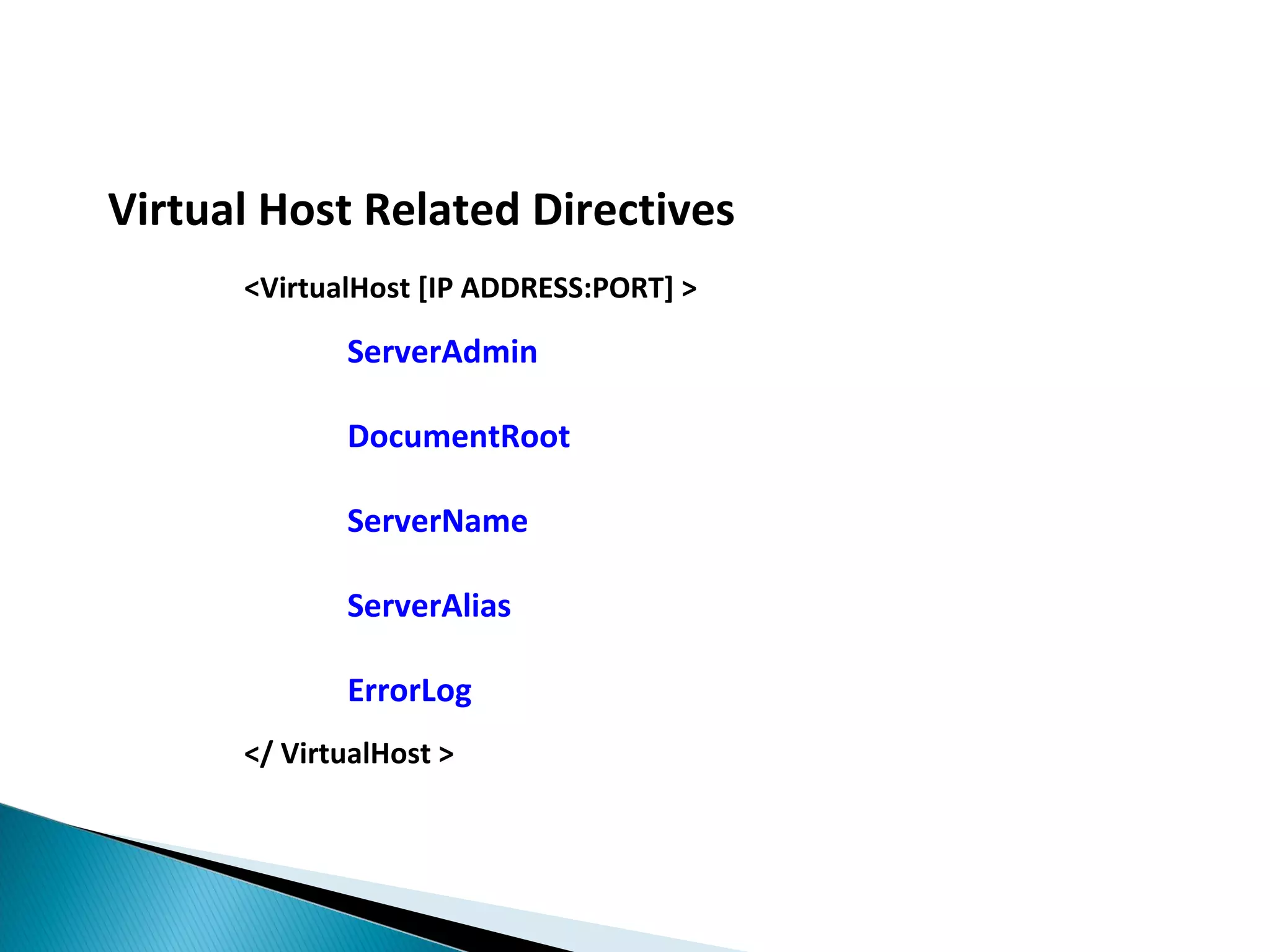 Virtual Host Related Directives

<VirtualHost [IP ADDRESS:PORT] >

ServerAdmin

DocumentRoot

ServerName

ServerAlias

ErrorLog

</ VirtualHost >